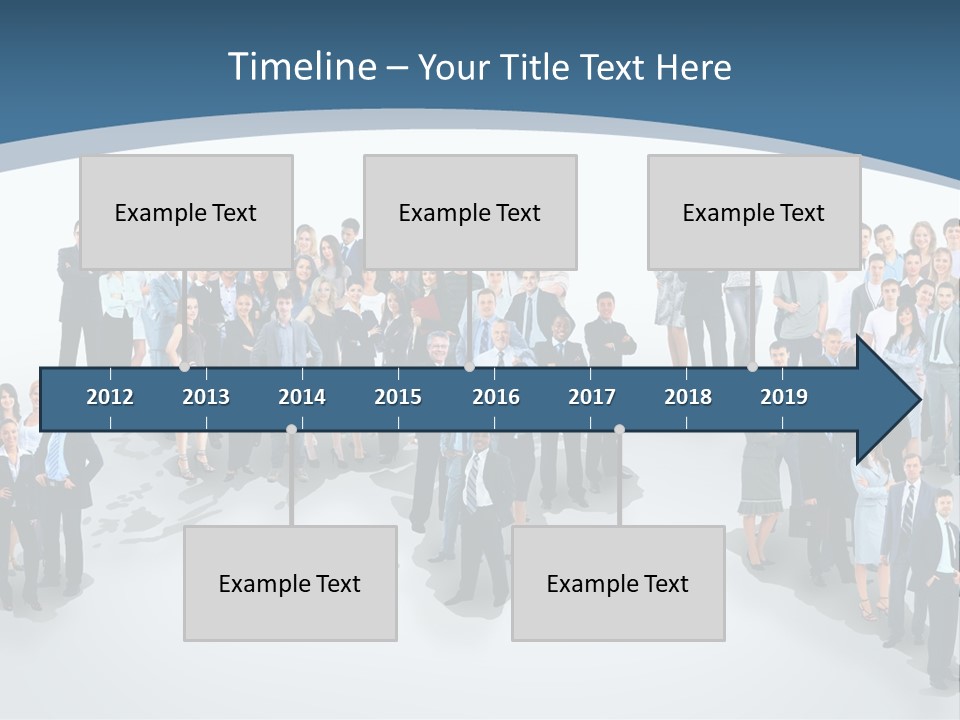 Timeline – Your Title Text Here

Example Text

Example Text

Example Text

2012 2013 2014 2015 2016 2017 2018 2019

Example Text

Example Text